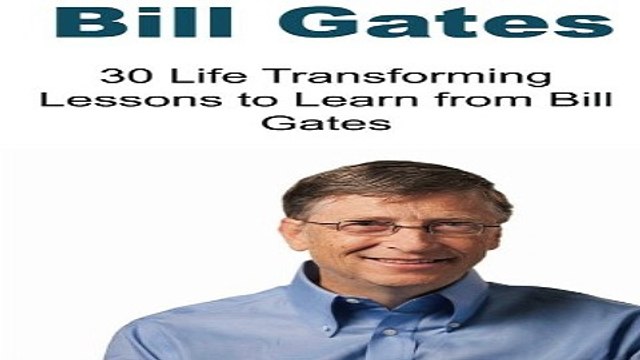 Bill Gates

30 Life Transforming Lessons to Learn from Bill Gates